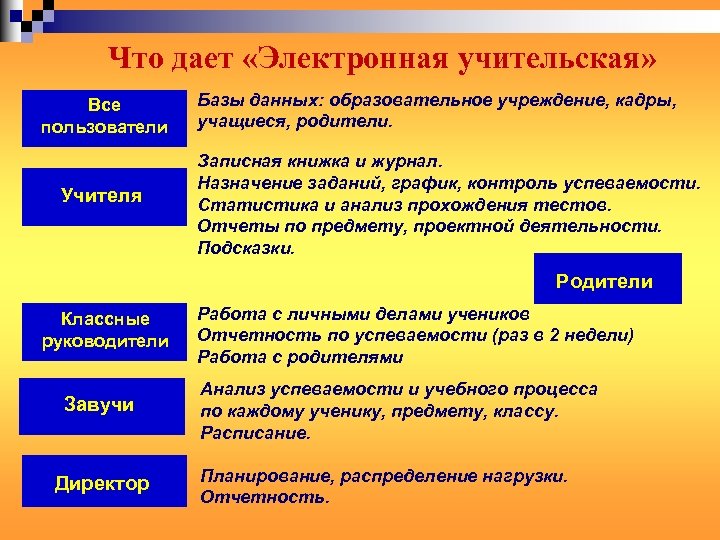 Что дает «Электронная учительская»

Все пользователи

Базы данных: образовательное учреждение, кадры, учащиеся, родители.

Учителя

Записная книжка и журнал.
Назначение заданий, график, контроль успеваемости.
Статистика и анализ прохождения тестов.
Отчеты по предмету, проектной деятельности.
Подсказки.

Родители

Классные руководители

Работа с личными делами учеников
Отчетность по успеваемости (раз в 2 недели)
Работа с родителями

Завучи

Анализ успеваемости и учебного процесса по каждому ученику, предмету, классу.
Расписание.

Директор

Планирование, распределение нагрузки.
Отчетность.